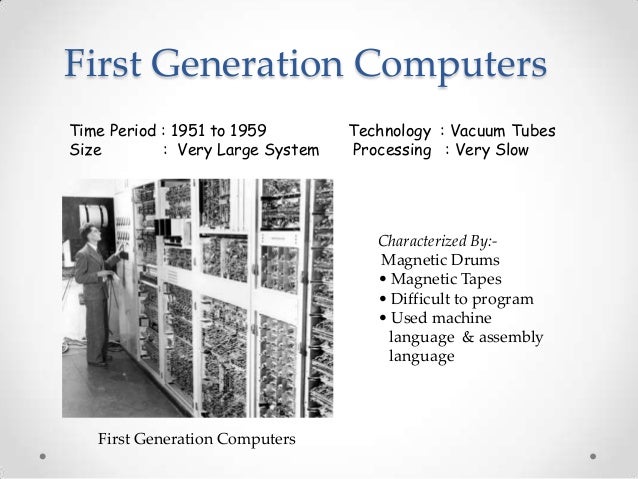 First Generation Computers

Time Period : 1951 to 1959
Size : Very Large System

Technology : Vacuum Tubes
Processing : Very Slow

Characterized By:-
Magnetic Drums
• Magnetic Tapes
• Difficult to program
• Used machine language & assembly language

First Generation Computers